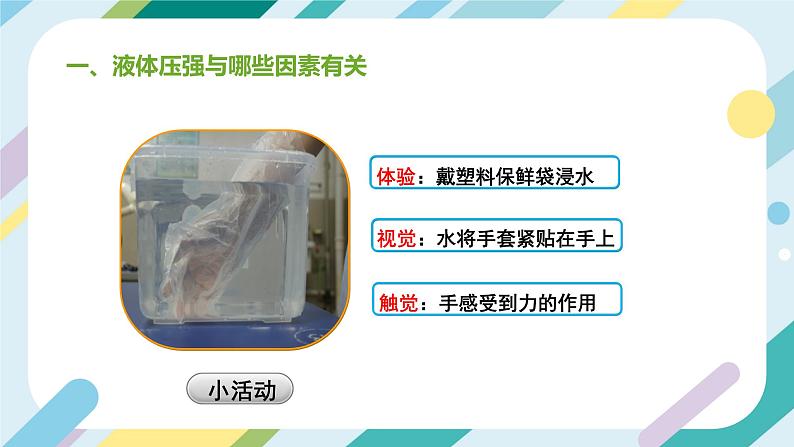 一、液体压强与哪些因素有关

体验：戴塑料保鲜袋浸水

视觉：水将手套紧贴在手上

触觉：手感受到力的作用

小活动